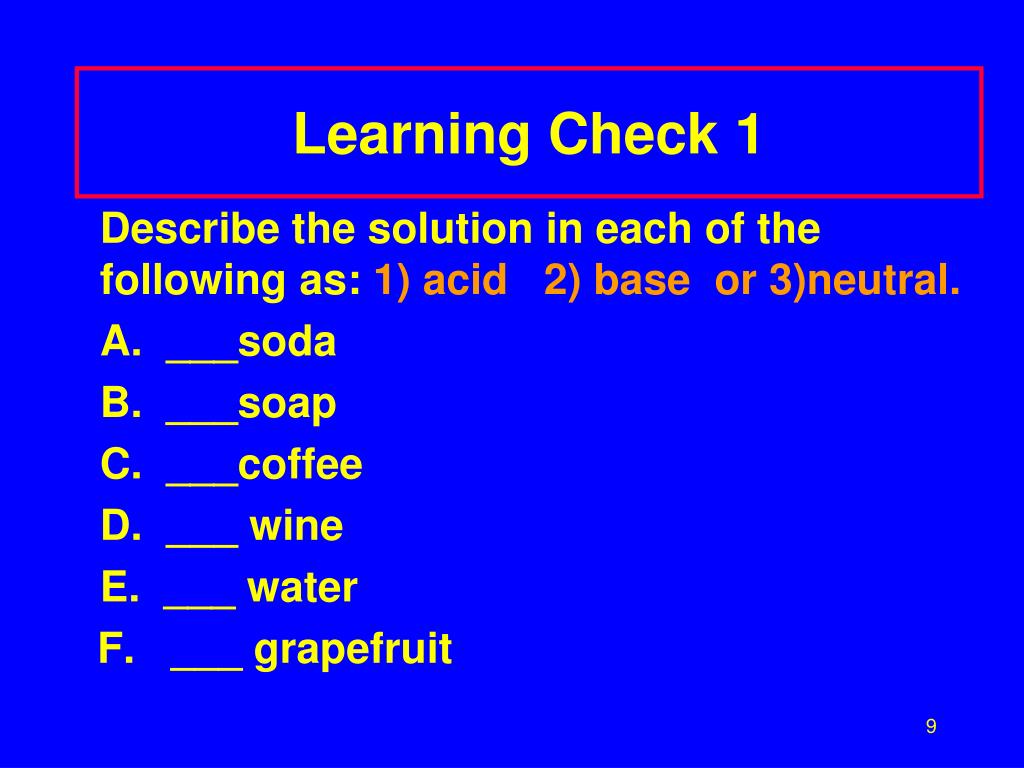 Learning Check 1

Describe the solution in each of the following as: 1) acid 2) base or 3)neutral.

A. ___soda

B. ___soap

C. ___coffee

D. ___ wine

E. ___ water

F. ___ grapefruit

9